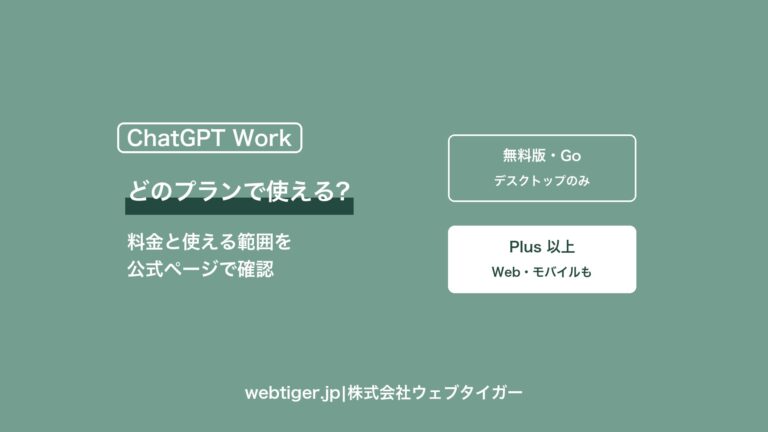 ChatGPT Work

どのプランで使える?

料金と使える範囲を
公式ページで確認

無料版・Go
デスクトップのみ

Plus 以上
Web・モバイルも

webtiger.jp|株式会社ウェブタイガー